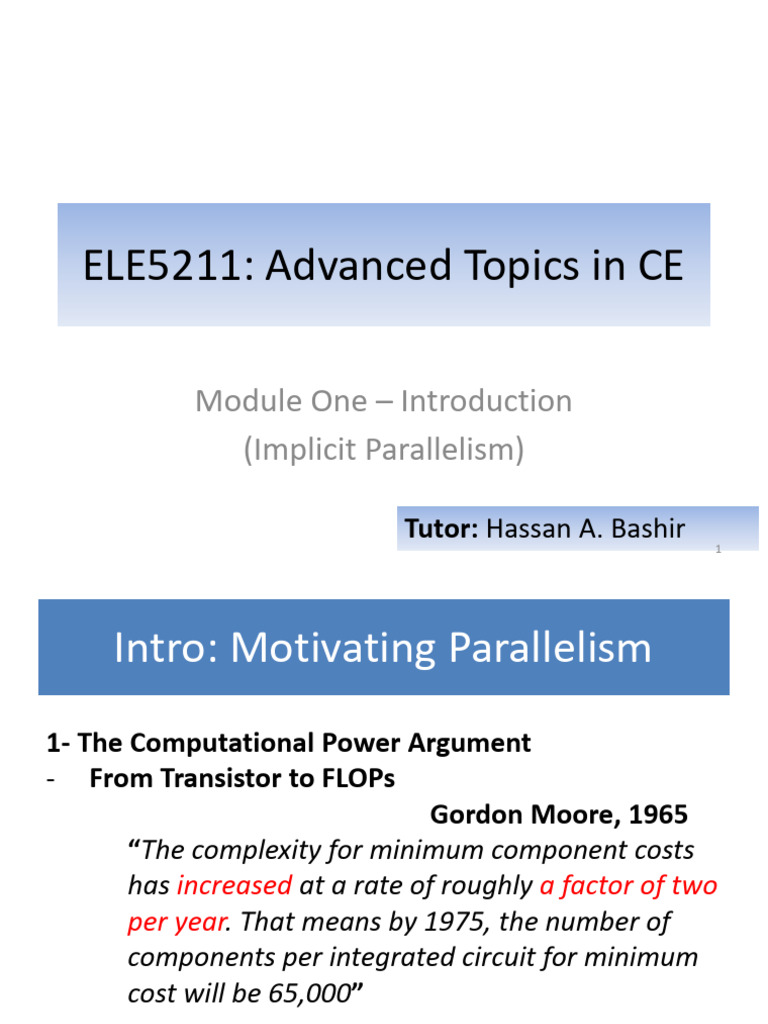 ELE5211: Advanced Topics in CE

Module One – Introduction
(Implicit Parallelism)

Tutor: Hassan A. Bashir

1

Intro: Motivating Parallelism

1- The Computational Power Argument
- From Transistor to FLOPs

Gordon Moore, 1965

“The complexity for minimum component costs has increased at a rate of roughly a factor of two per year. That means by 1975, the number of components per integrated circuit for minimum cost will be 65,000”